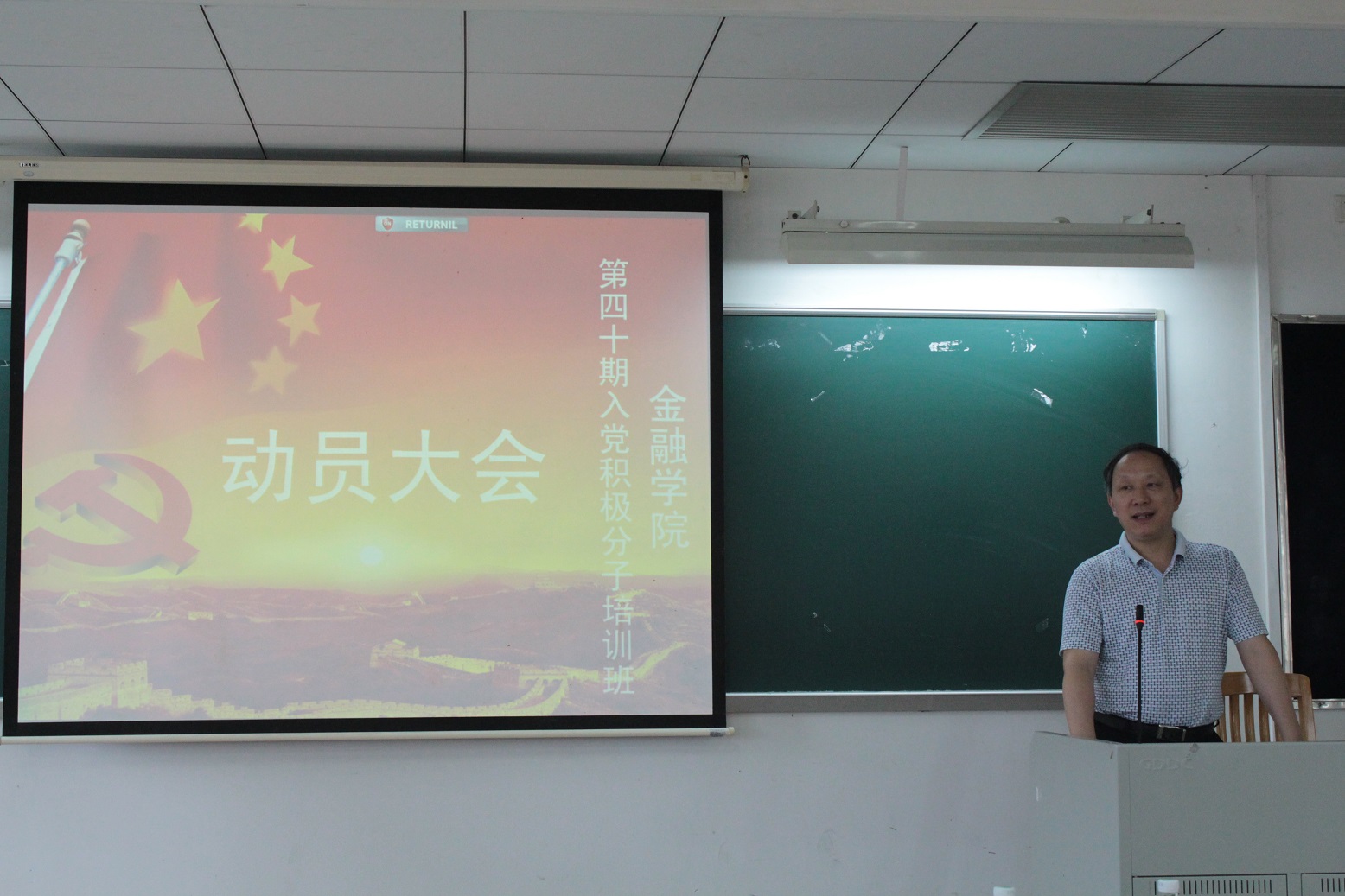 RETURNIL

金融学院

第四十期入党积极分子培训班

动员大会